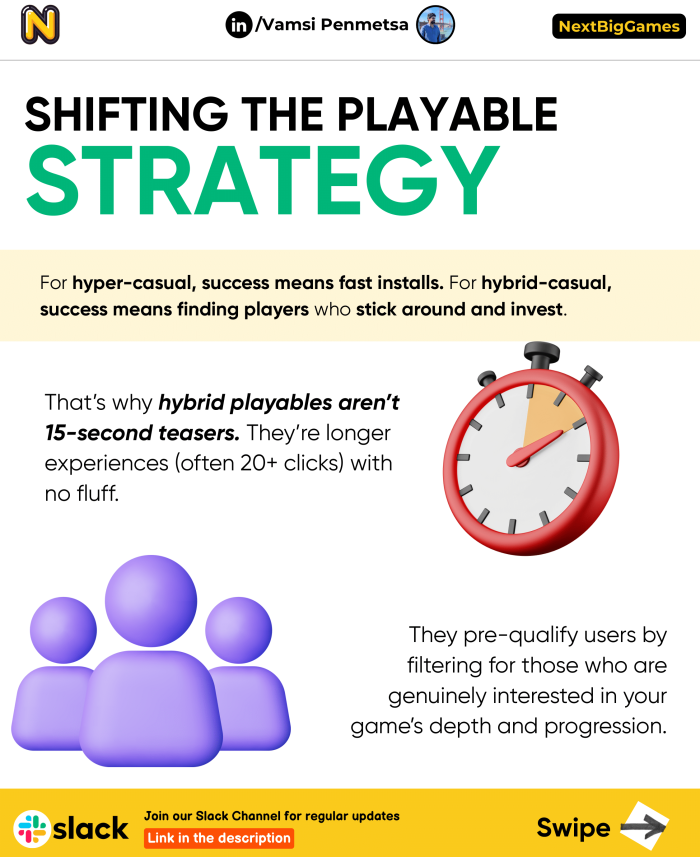 N

in /Vamsi Penmetsa

NextBigGames

SHIFTING THE PLAYABLE
STRATEGY

For hyper-casual, success means fast installs. For hybrid-casual, success means finding players who stick around and invest.

That's why hybrid playables aren't 15-second teasers. They're longer experiences (often 20+ clicks) with no fluff.

They pre-qualify users by filtering for those who are genuinely interested in your game's depth and progression.

slack

Join our Slack Channel for regular updates

Link in the description

Swipe